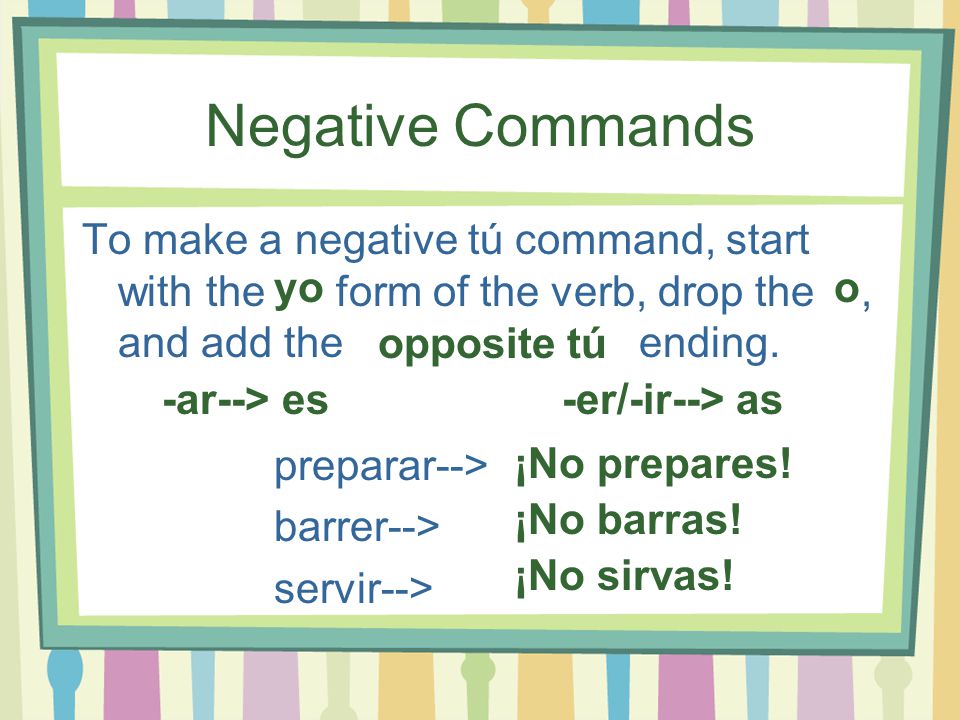 Negative Commands

To make a negative tú command, start with the yo form of the verb, drop the o, and add the opposite tú ending.

-ar--> es

-er/-ir--> as

preparar--> ¡No prepares!
barrer--> ¡No barras!
servir--> ¡No sirvas!